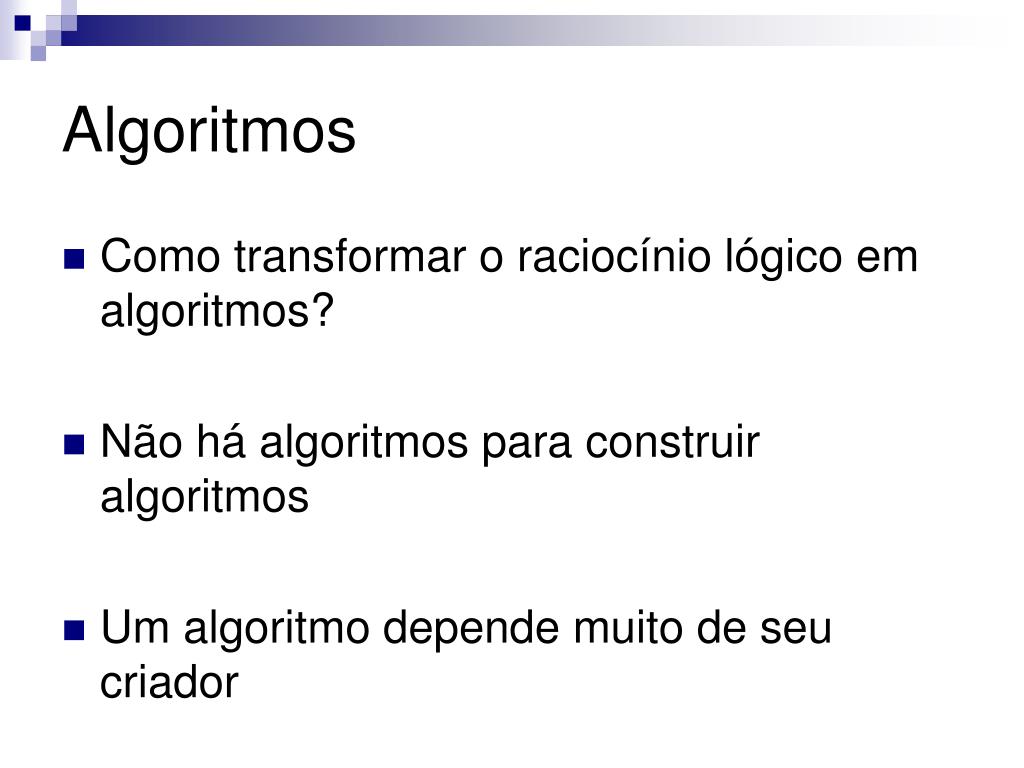 Algoritmos

Como transformar o raciocínio lógico em algoritmos?

Não há algoritmos para construir algoritmos

Um algoritmo depende muito de seu criador